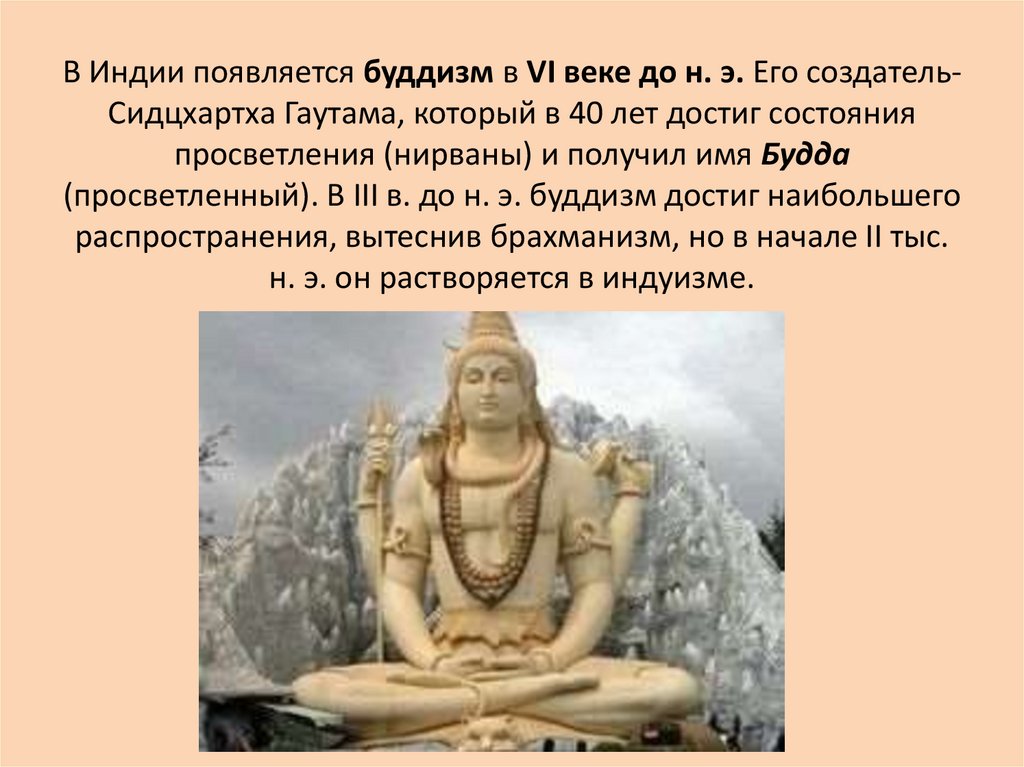 В Индии появляется буддизм в VI веке до н. э. Его создатель- Сидцхартха Гаутама, который в 40 лет достиг состояния просветления (нирваны) и получил имя Будда (просветленный). В III в. до н. э. буддизм достиг наибольшего распространения, вытеснив брахманизм, но в начале II тыс. н. э. он растворяется в индуизме.